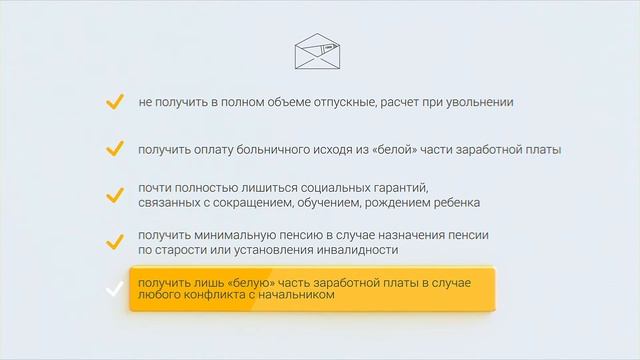 не получить в полном объеме отпускные, расчет при увольнении

получить оплату больничного исходя из «белой» части заработной платы

почти полностью лишиться социальных гарантий, связанных с сокращением, обучением, рождением ребенка

получить минимальную пенсию в случае назначения пенсии по старости или установления инвалидности

получить лишь «белую» часть заработной платы в случае любого конфликта с начальником